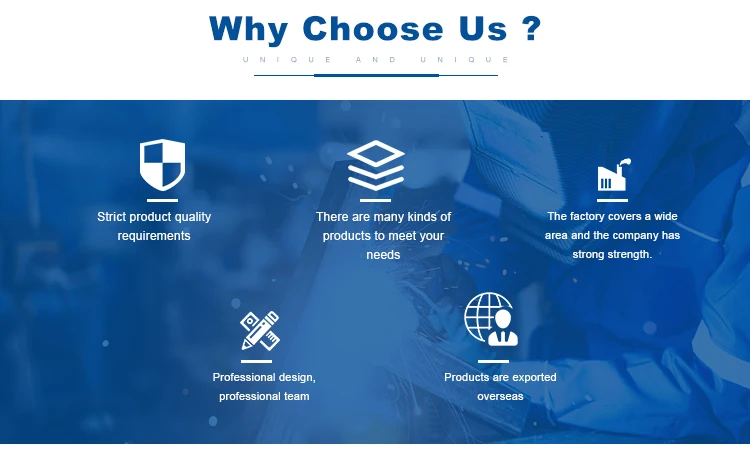 Why Choose Us ?

UNIQUE AND UNIQUE

Strict product quality requirements

There are many kinds of products to meet your needs

The factory covers a wide area and the company has strong strength.

Professional design, professional team

Products are exported overseas